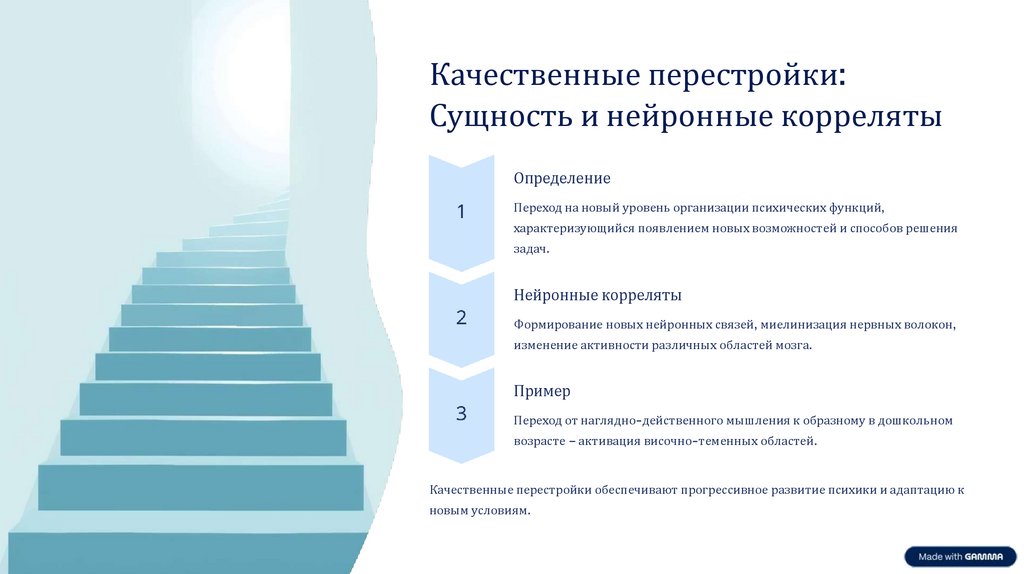 Качественные перестройки: Сущность и нейронные корреляты

1

Определение

Переход на новый уровень организации психических функций, характеризующийся появлением новых возможностей и способов решения задач.

2

Нейронные корреляты

Формирование новых нейронных связей, миелинизация нервных волокон, изменение активности различных областей мозга.

3

Пример

Переход от наглядно-действенного мышления к образному в дошкольном возрасте – активация височно-теменных областей.

Качественные перестройки обеспечивают прогрессивное развитие психики и адаптацию к новым условиям.

Made with GAMMA